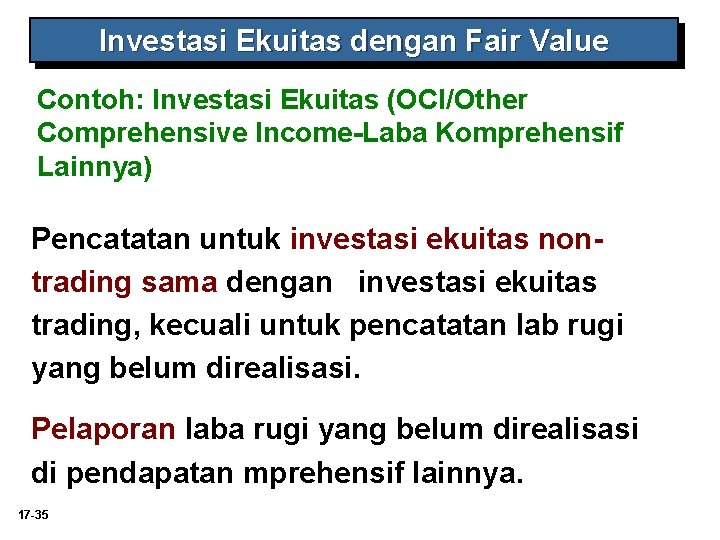 Investasi Ekuitas dengan Fair Value

Contoh: Investasi Ekuitas (OCI/Other Comprehensive Income-Laba Komprehensif Lainnya)

Pencatatan untuk investasi ekuitas non-trading sama dengan investasi ekuitas trading, kecuali untuk pencatatan lab rugi yang belum direalisasi.

Pelaporan laba rugi yang belum direalisasi di pendapatan mprehensif lainnya.

17-35